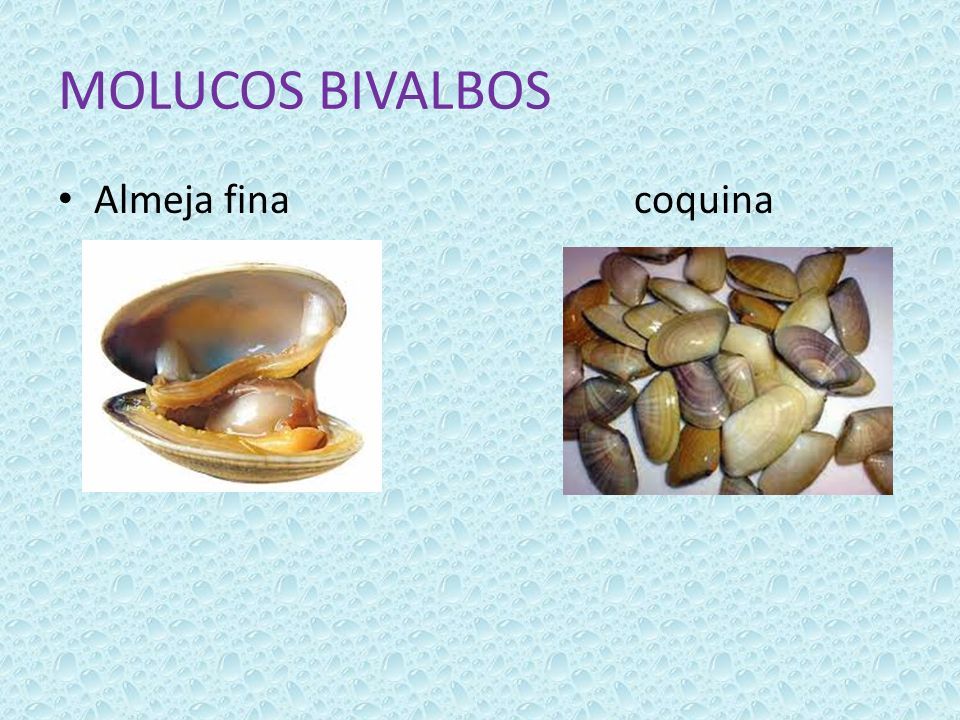 MOLUCOS BIVALBOS

• Almeja fina coquina